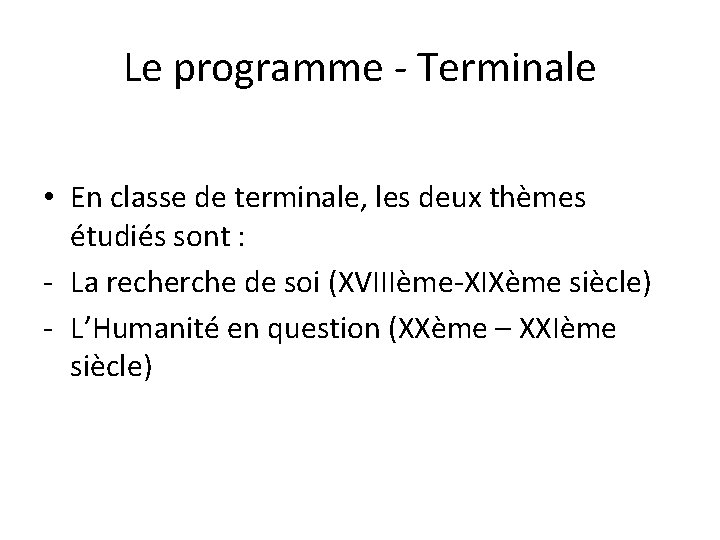 Le programme - Terminale

• En classe de terminale, les deux thèmes étudiés sont :
- La recherche de soi (XVIIIème-XIXème siècle)
- L'Humanité en question (XXème – XXIème siècle)